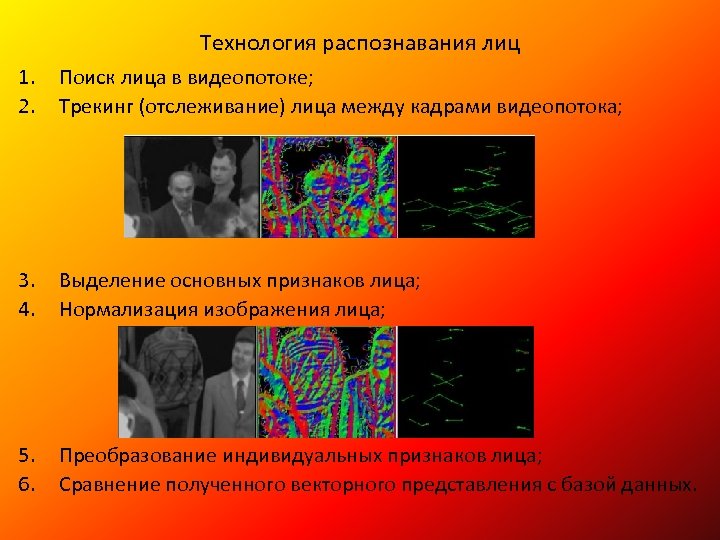 Технология распознавания лиц

1. Поиск лица в видеопотоке;
2. Трекинг (отслеживание) лица между кадрами видеопотока;

3. Выделение основных признаков лица;
4. Нормализация изображения лица;

5. Преобразование индивидуальных признаков лица;
6. Сравнение полученного векторного представления с базой данных.